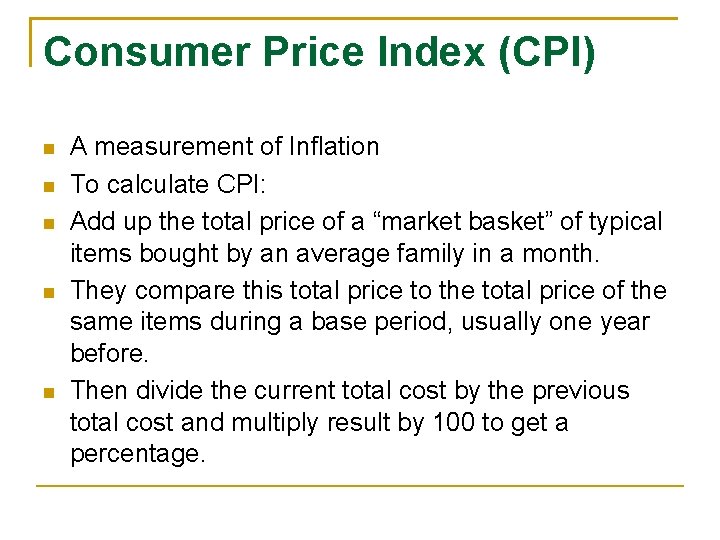 Consumer Price Index (CPI)

- A measurement of Inflation
- To calculate CPI:
- Add up the total price of a “market basket” of typical items bought by an average family in a month.
- They compare this total price to the total price of the same items during a base period, usually one year before.
- Then divide the current total cost by the previous total cost and multiply result by 100 to get a percentage.